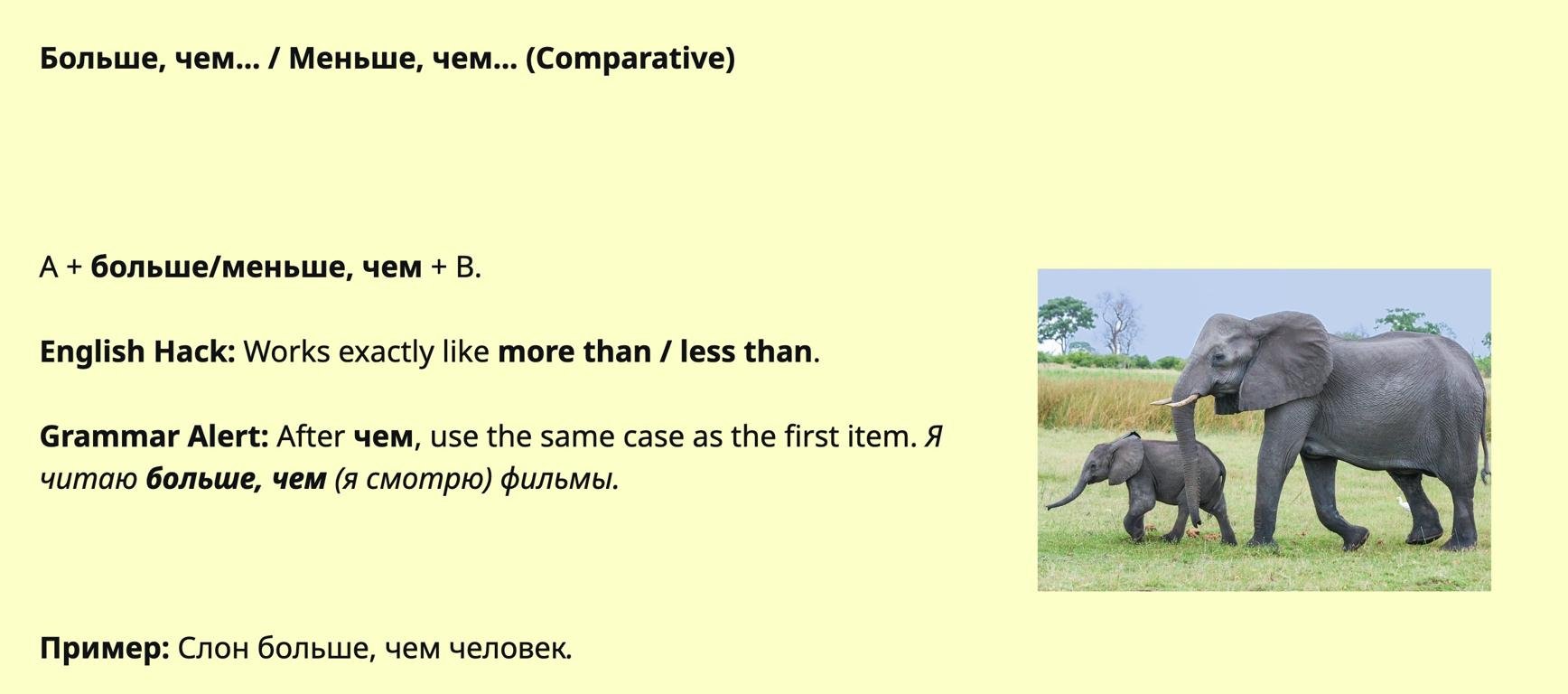 Больше, чем... / Меньше, чем... (Comparative)

A + больше/меньше, чем + B.

English Hack: Works exactly like more than / less than.

Grammar Alert: After чем, use the same case as the first item. Я читаю больше, чем (я смотрю) фильмы.

Пример: Слон больше, чем человек.